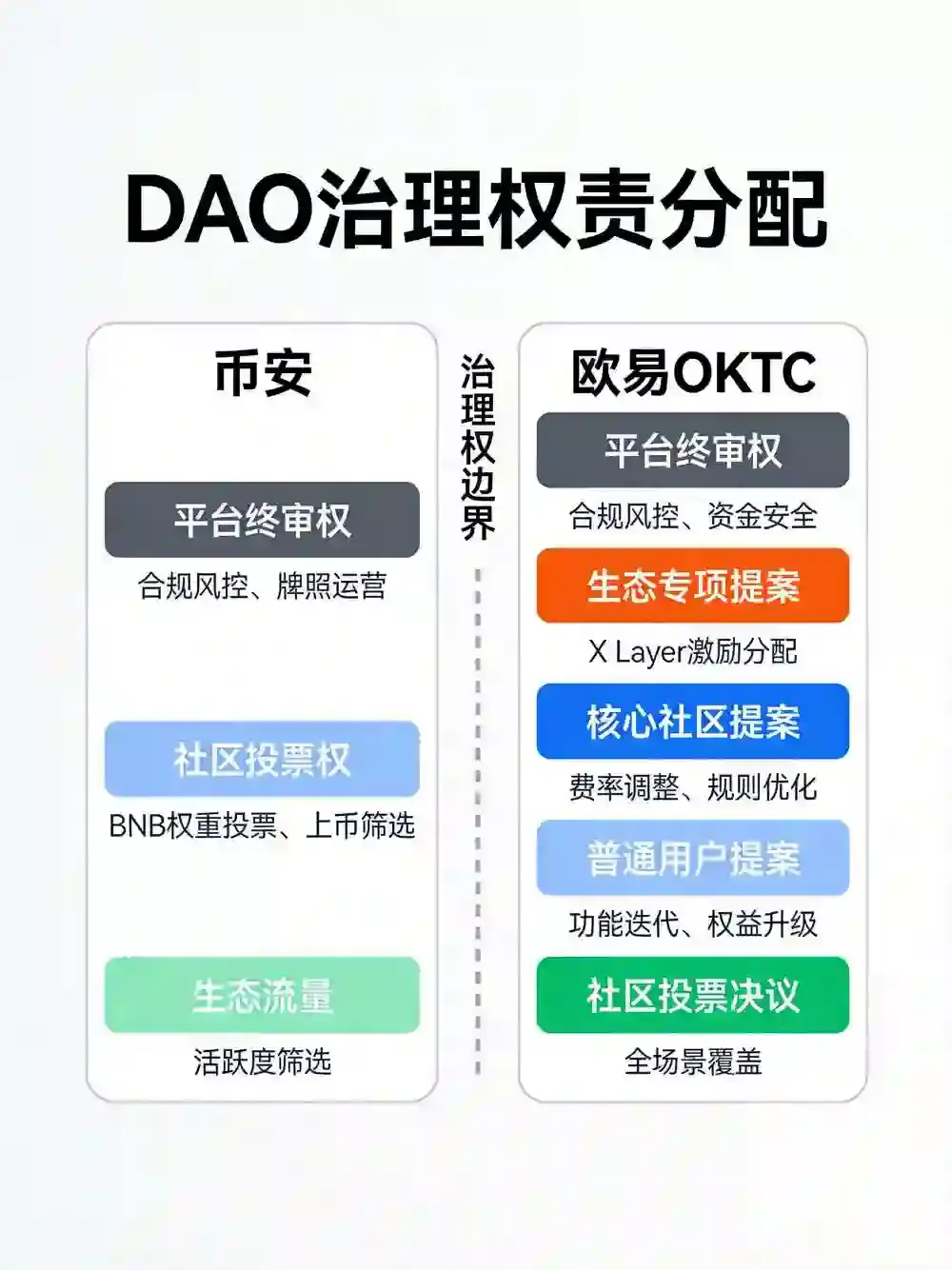 DAO治理权责分配

币安

平台终审权
合规风控、牌照运营

社区投票权
BNB权重投票、上币筛选

生态流量
活跃度筛选

治理权边界

欧易OKTC

平台终审权
合规风控、资金安全

生态专项提案
X Layer激励分配

核心社区提案
费率调整、规则优化

普通用户提案
功能迭代、权益升级

社区投票决议
全场景覆盖